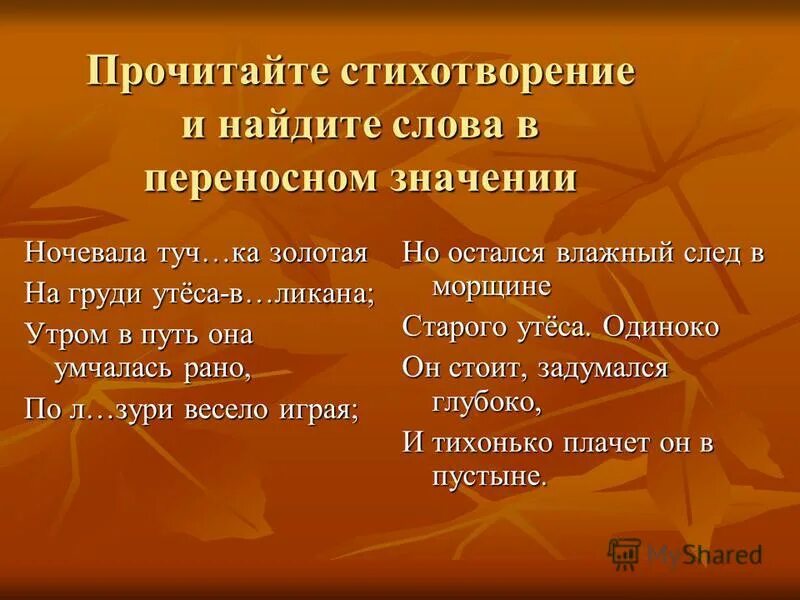 Прочитайте стихотворение и найдите слова в переносном значении

Ночевала туч…ка золотая
На груди утёса-в…ликана;
Утром в путь она умчалась рано,
По л…зури весело играя;

Но остался влажный след в морщине
Старого утёса. Одиноко
Он стоит, задумался глубоко,
И тихонько плачет он в пустыне.

MyShared